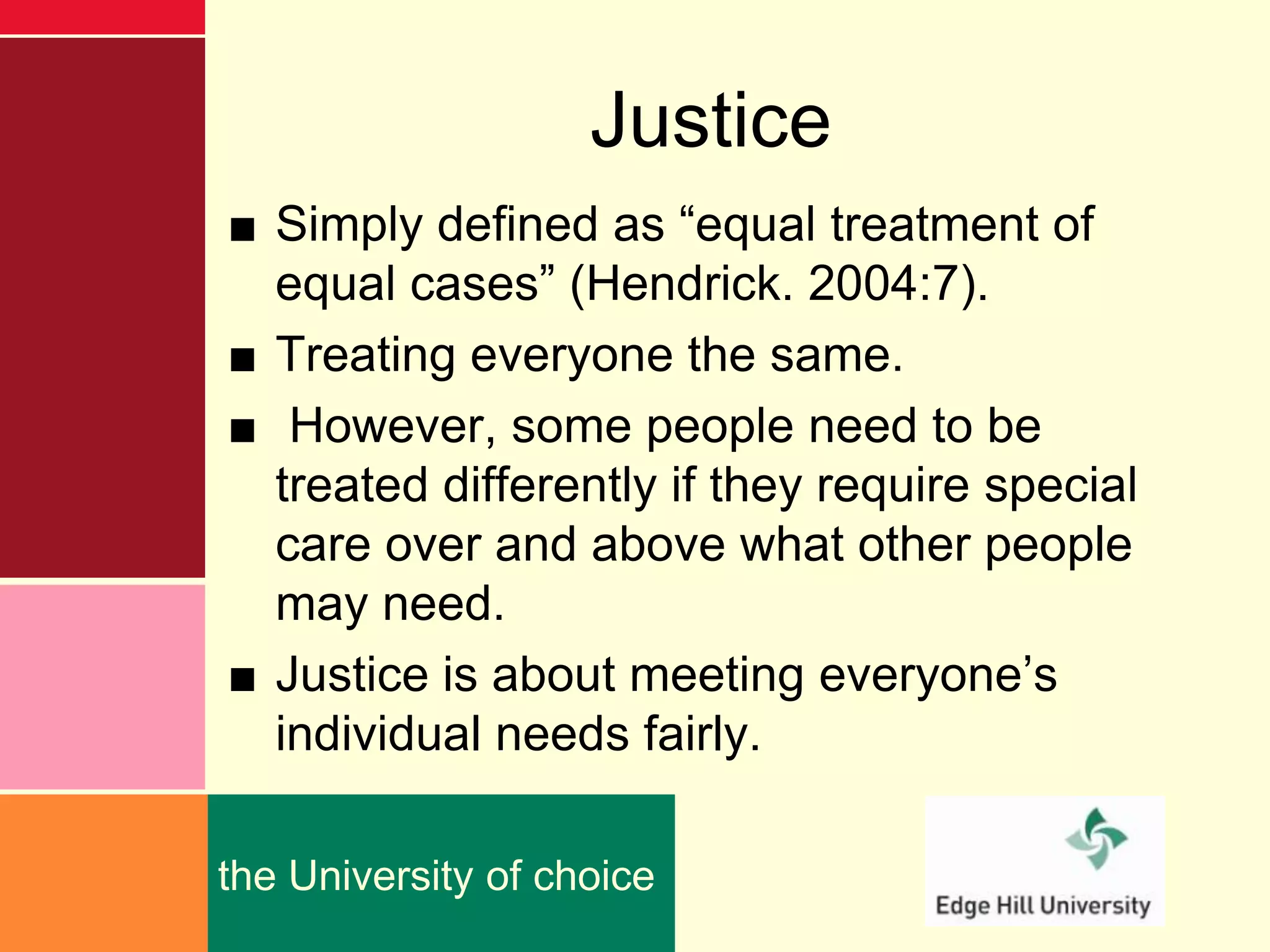 Justice

■ Simply defined as “equal treatment of equal cases” (Hendrick. 2004:7).

■ Treating everyone the same.

■ However, some people need to be treated differently if they require special care over and above what other people may need.

■ Justice is about meeting everyone’s individual needs fairly.

the University of choice

Edge Hill University